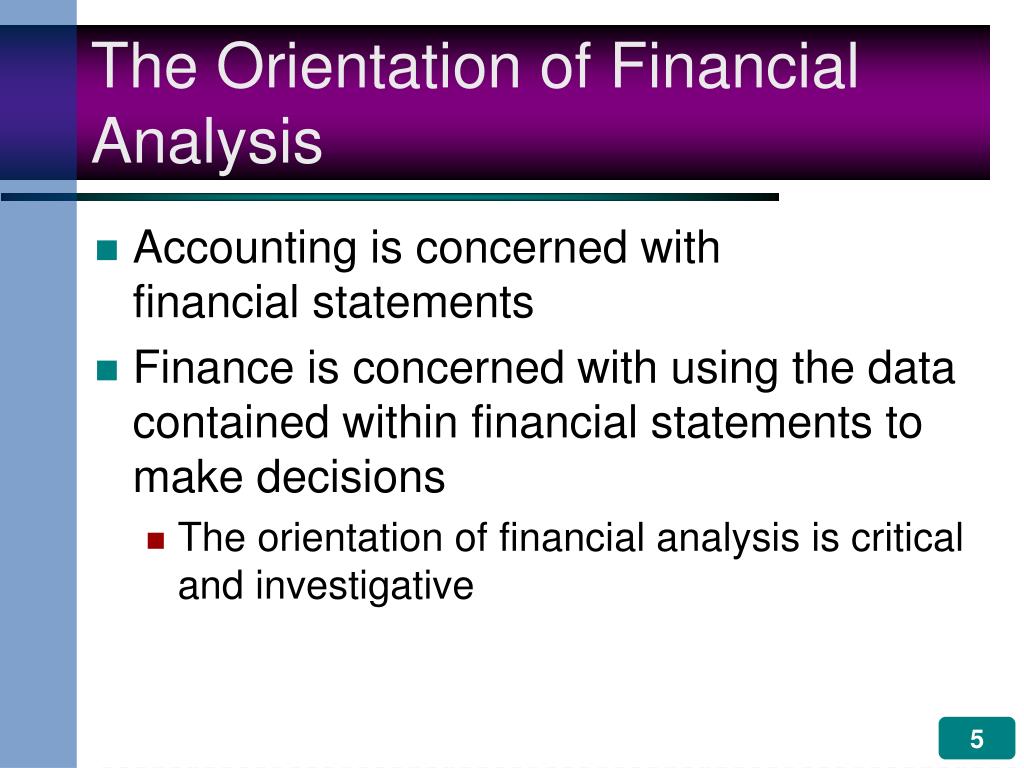 The Orientation of Financial Analysis

Accounting is concerned with financial statements

Finance is concerned with using the data contained within financial statements to make decisions

The orientation of financial analysis is critical and investigative

5